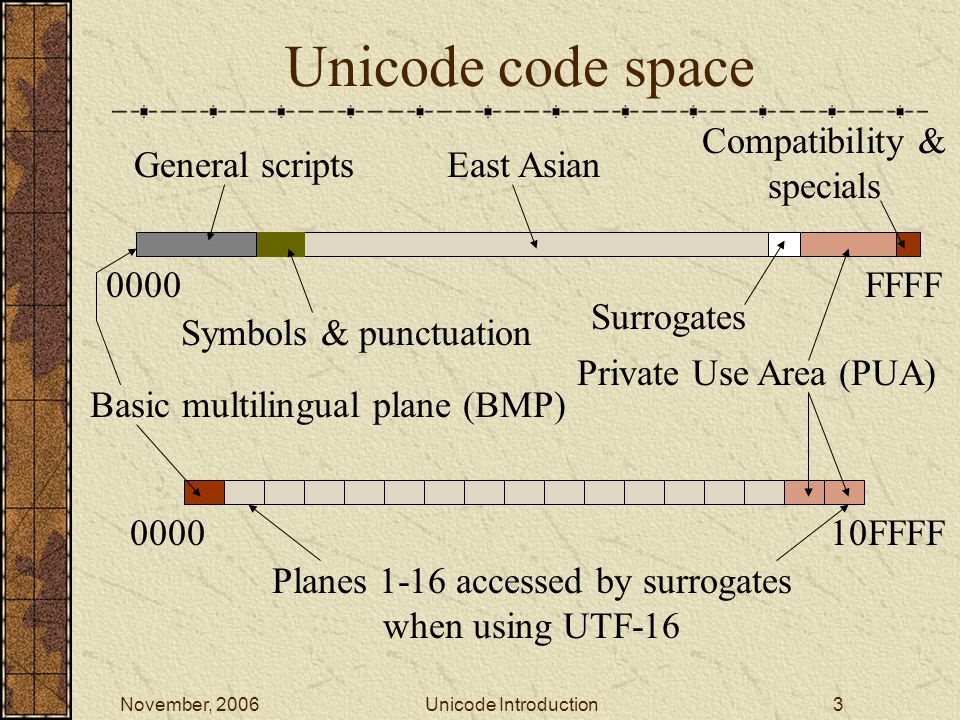 Unicode code space

General scripts

East Asian

Compatibility & specials

0000

FFFF

Symbols & punctuation

Surrogates

Private Use Area (PUA)

Basic multilingual plane (BMP)

0000

10FFFF

Planes 1-16 accessed by surrogates when using UTF-16

November, 2006

Unicode Introduction

3